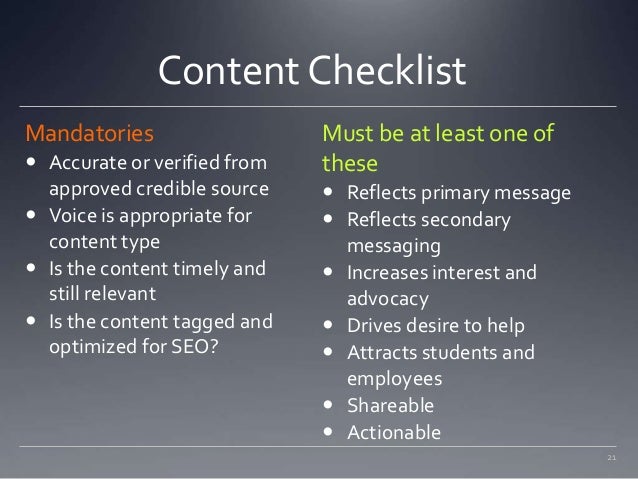 Content Checklist

Mandatories
- Accurate or verified from approved credible source
- Voice is appropriate for content type
- Is the content timely and still relevant
- Is the content tagged and optimized for SEO?

Must be at least one of these
- Reflects primary message
- Reflects secondary messaging
- Increases interest and advocacy
- Drives desire to help
- Attracts students and employees
- Shareable
- Actionable

21